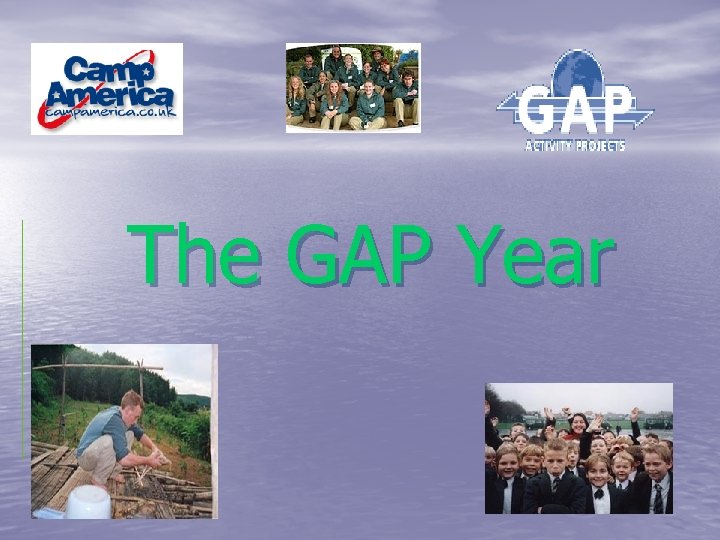 Camp America
campamerica.co.uk

GAP
ACTIVITY PROJECTS

The GAP Year